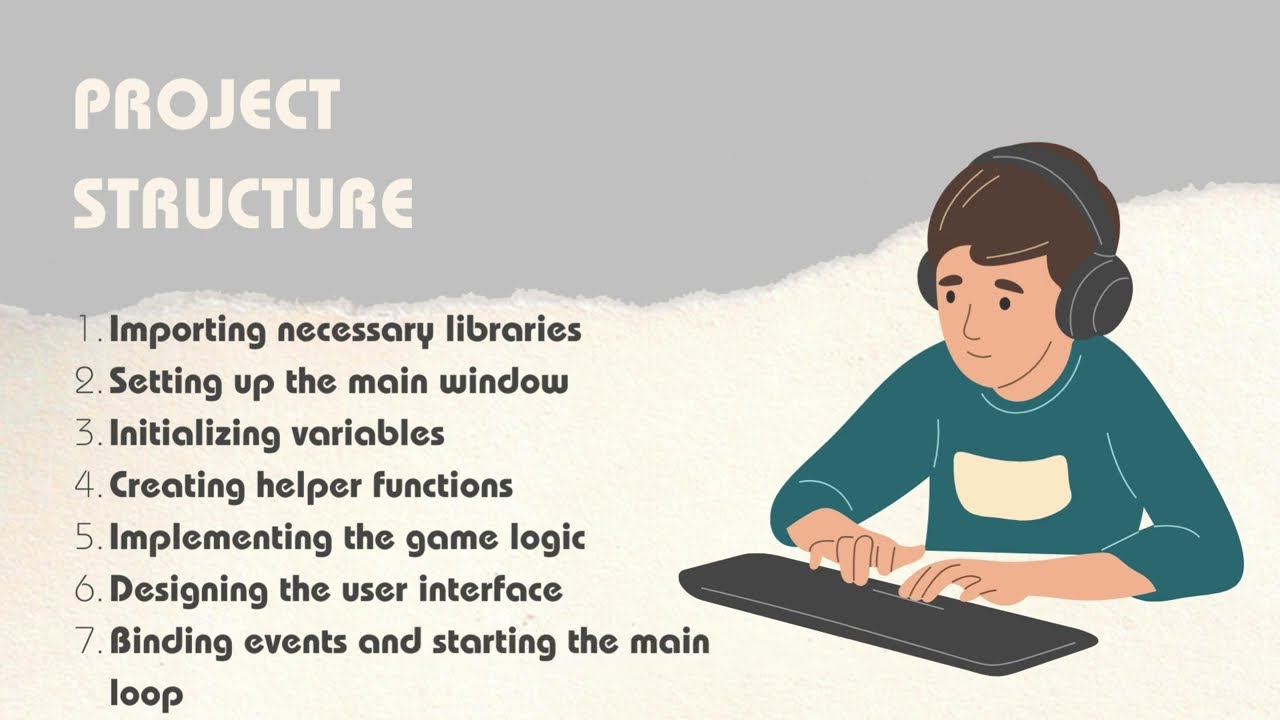 PROJECT STRUCTURE

1. Importing necessary libraries
2. Setting up the main window
3. Initializing variables
4. Creating helper functions
5. Implementing the game logic
6. Designing the user interface
7. Binding events and starting the main loop